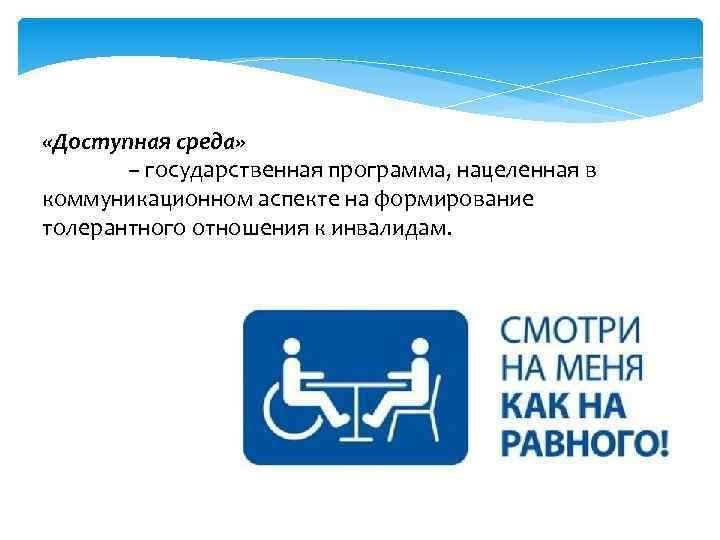 «Доступная среда»
– государственная программа, нацеленная в коммуникационном аспекте на формирование толерантного отношения к инвалидам.

СМОТРИ НА МЕНЯ КАК НА РАВНОГО!